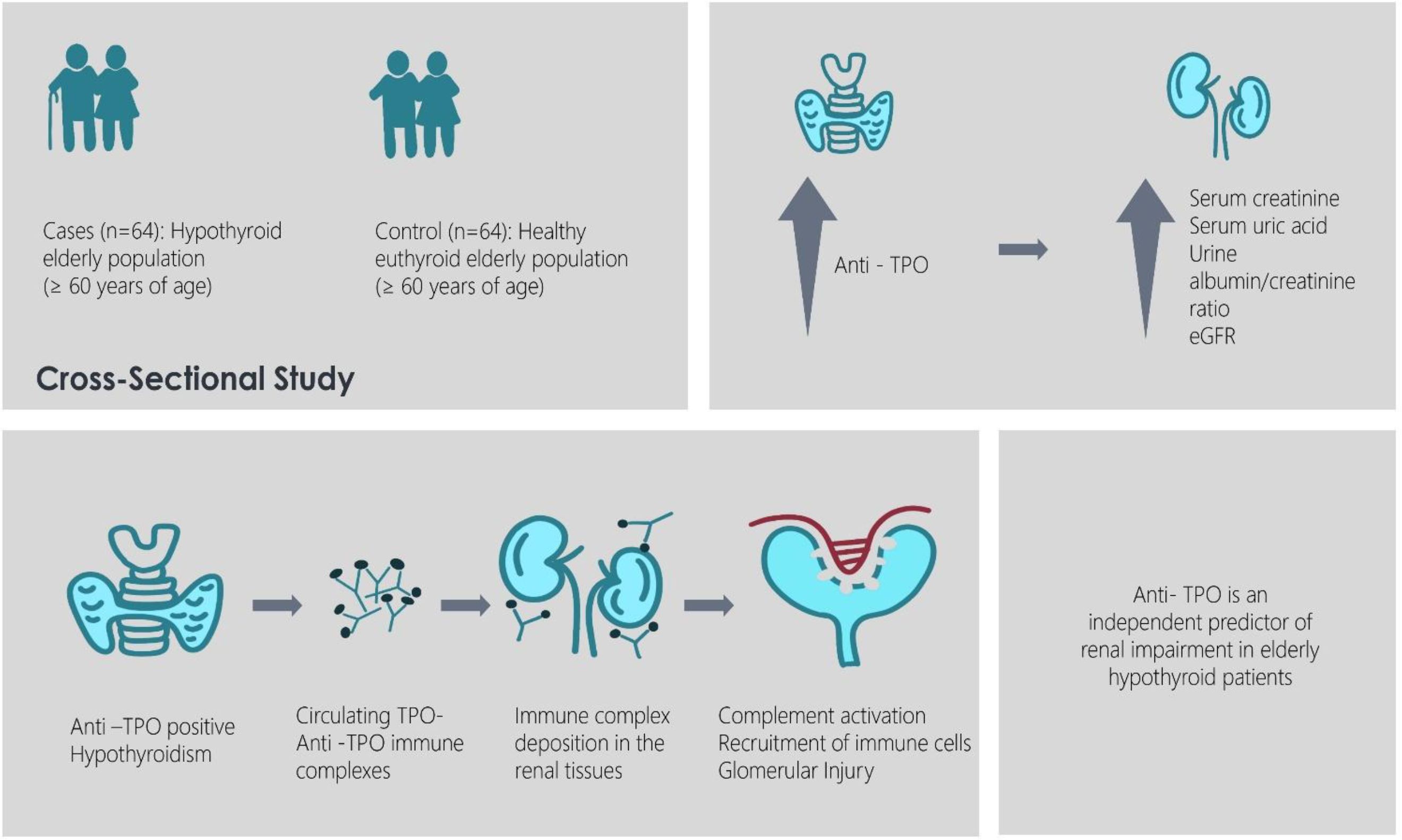 Cases (n=64): Hypothyroid elderly population (≥ 60 years of age)

Control (n=64): Healthy euthyroid elderly population (≥ 60 years of age)

Cross-Sectional Study

Anti - TPO

Serum creatinine
Serum uric acid
Urine albumin/creatinine ratio
eGFR

Anti –TPO positive Hypothyroidism

Circulating TPO-Anti -TPO immune complexes

Immune complex deposition in the renal tissues

Complement activation
Recruitment of immune cells
Glomerular Injury

Anti- TPO is an independent predictor of renal impairment in elderly hypothyroid patients